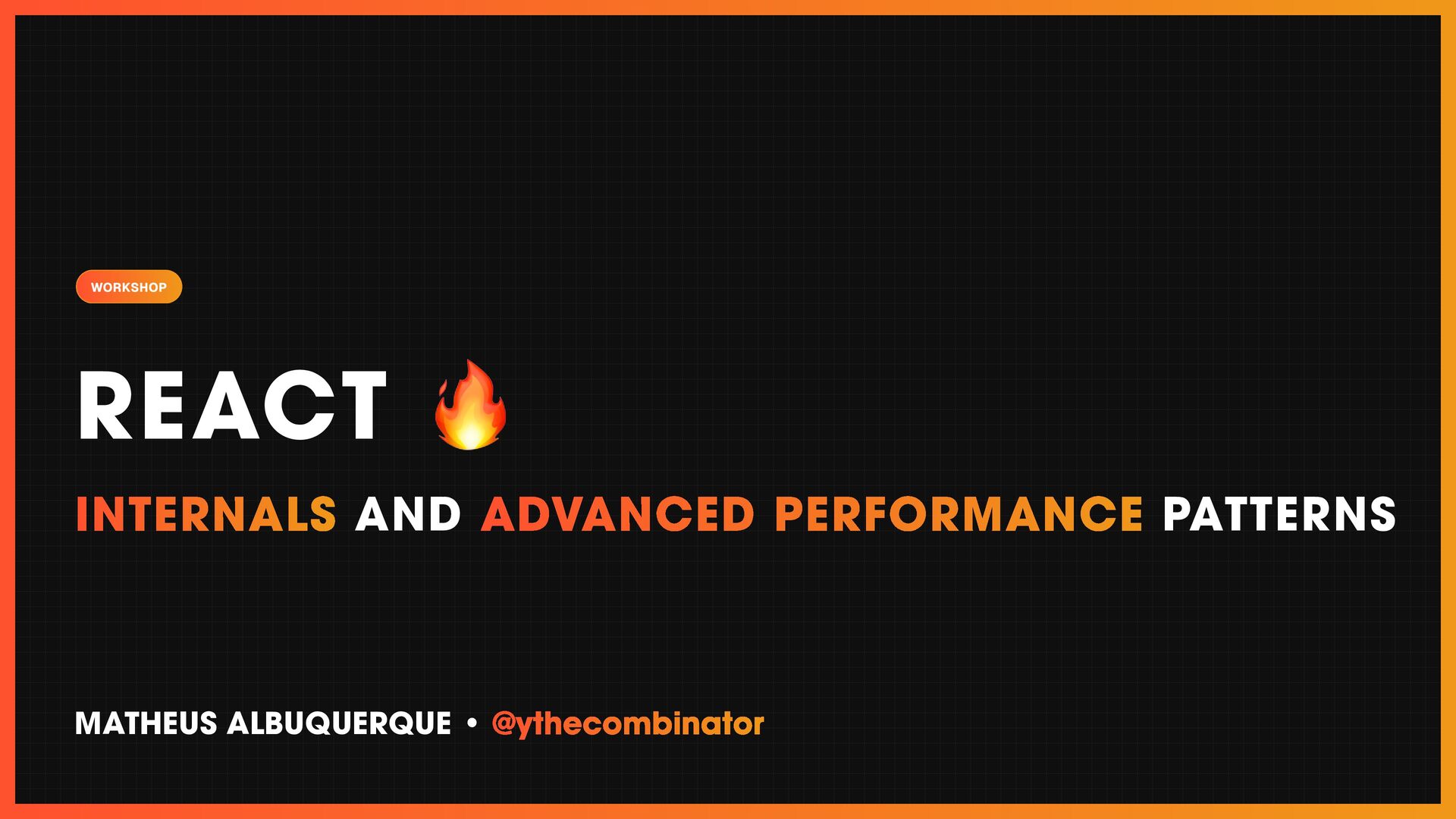 WORKSHOP

REACT 🔥

INTERNALS AND ADVANCED PERFORMANCE PATTERNS

MATHEUS ALBUQUERQUE • @ythecombinator